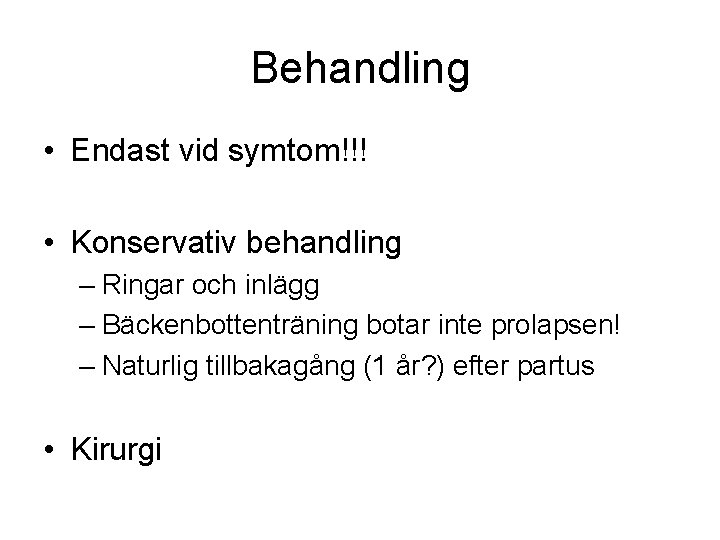 Behandling

• Endast vid symtom!!!

• Konservativ behandling
– Ringar och inlägg
– Bäckenbottenträning botar inte prolapsen!
– Naturlig tillbakagång (1 år?) efter partus

• Kirurgi